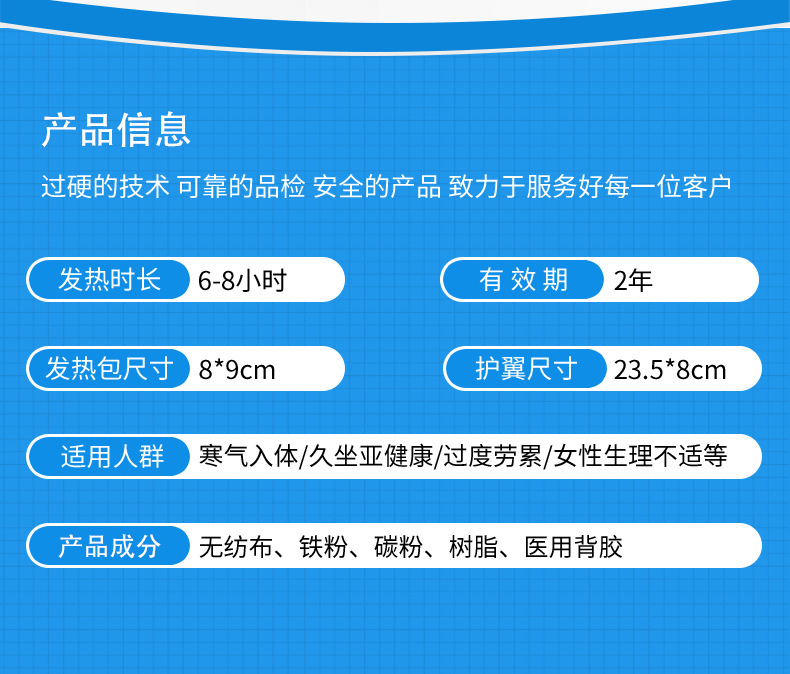 产品信息

过硬的技术 可靠的品检 安全的产品 致力于服务好每一位客户

发热时长 6-8小时

有 效 期 2年

发热包尺寸 8*9cm

护翼尺寸 23.5*8cm

适用人群 寒气入体/久坐亚健康/过度劳累/女性生理不适等

产品成分 无纺布、铁粉、碳粉、树脂、医用背胶